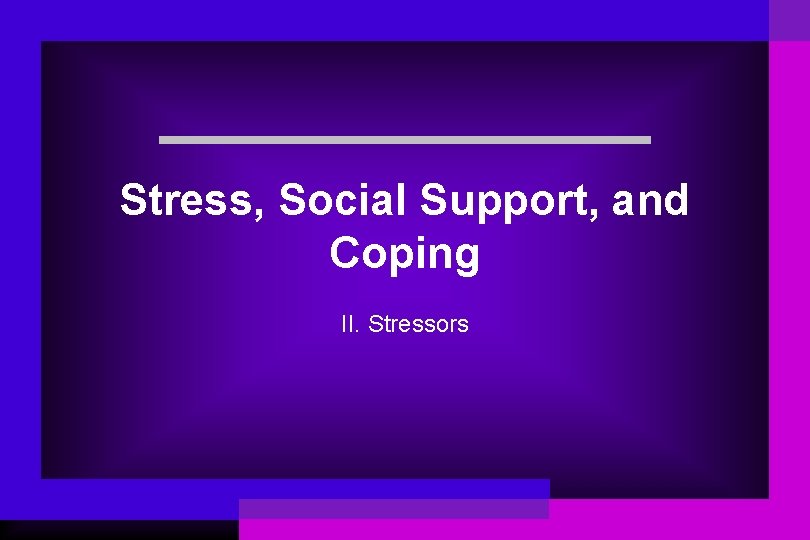 Stress, Social Support, and Coping

II. Stressors